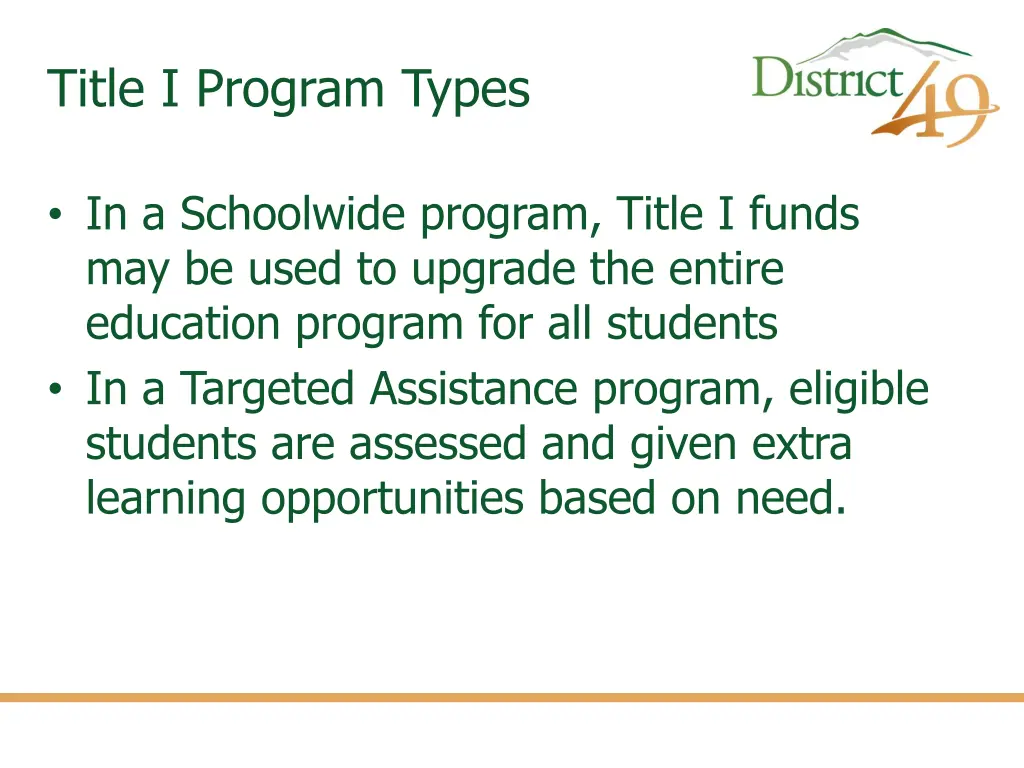 Title I Program Types

District 49

• In a Schoolwide program, Title I funds may be used to upgrade the entire education program for all students
• In a Targeted Assistance program, eligible students are assessed and given extra learning opportunities based on need.